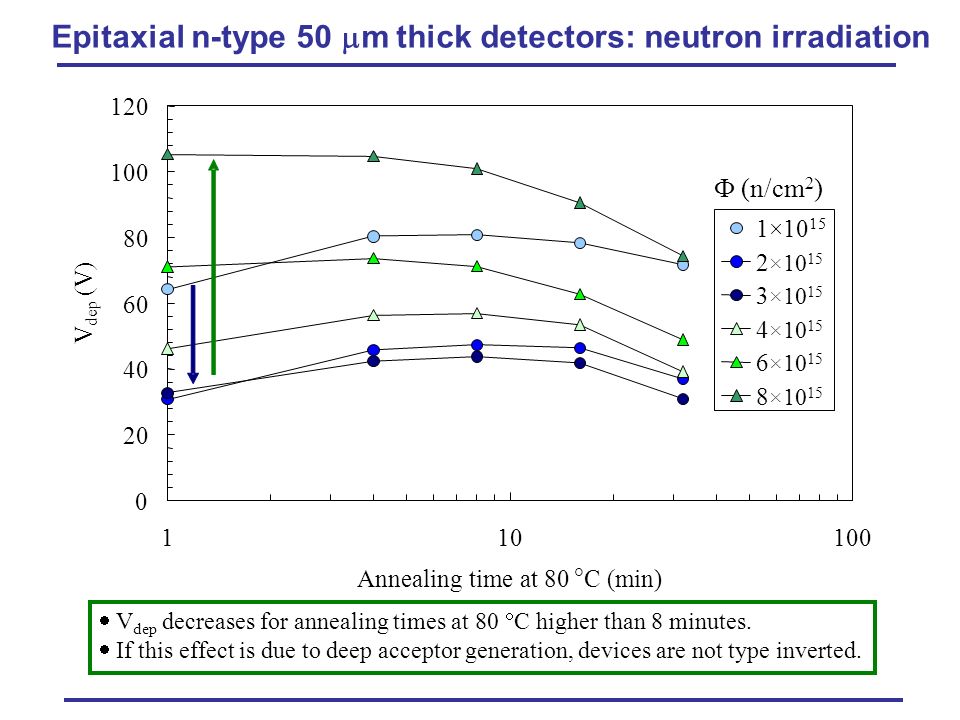 Epitaxial n-type 50 $\mu$m thick detectors: neutron irradiation

120
100
80
60
40
20
0

$V_{dep}$ (V)

1
10
100

Annealing time at 80 °C (min)

$\Phi$ (n/cm$^2$)
$1\times10^{15}$
$2\times10^{15}$
$3\times10^{15}$
$4\times10^{15}$
$6\times10^{15}$
$8\times10^{15}$

• $V_{dep}$ decreases for annealing times at 80 °C higher than 8 minutes.
• If this effect is due to deep acceptor generation, devices are not type inverted.